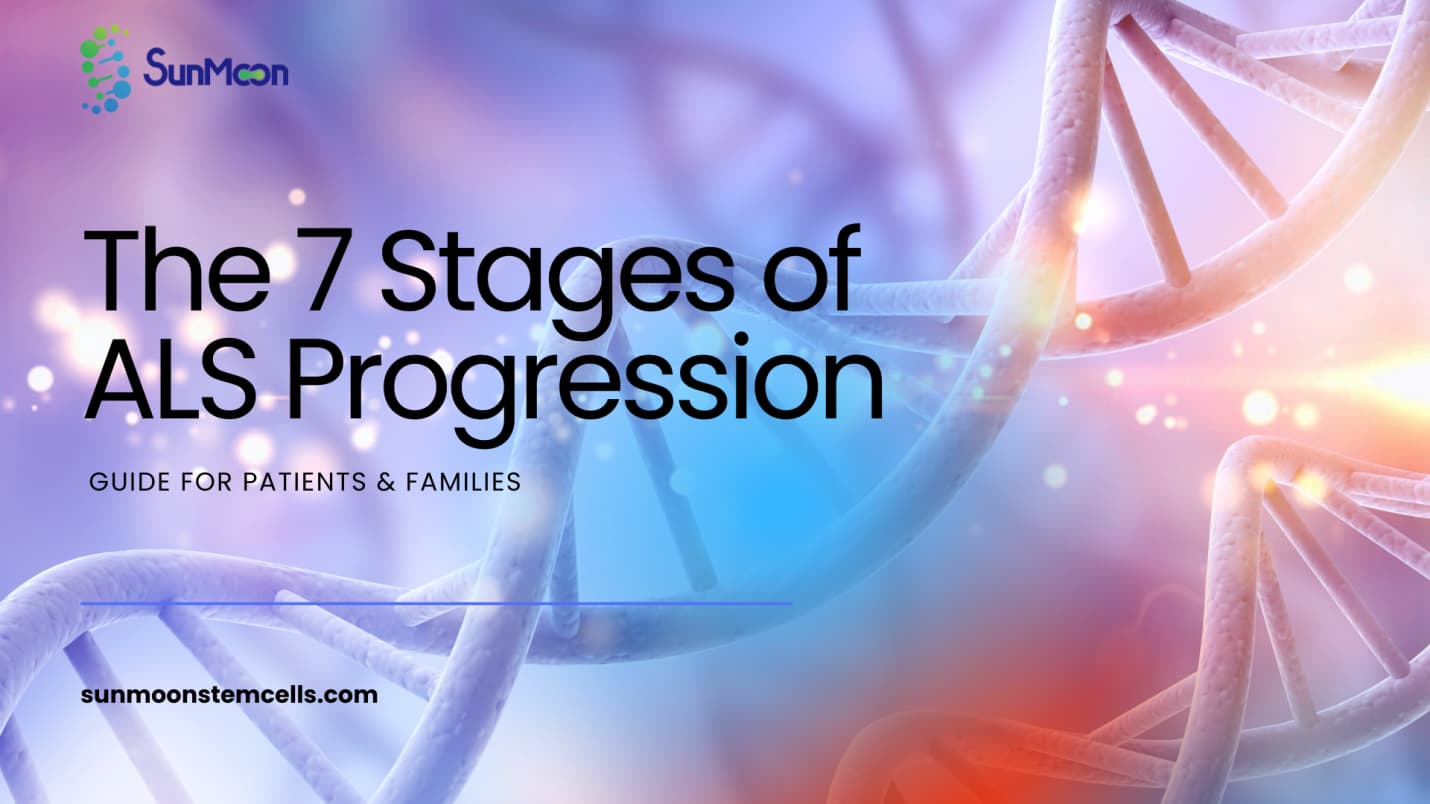 SunMoon

The 7 Stages of ALS Progression

GUIDE FOR PATIENTS & FAMILIES

sunmoonstemcells.com